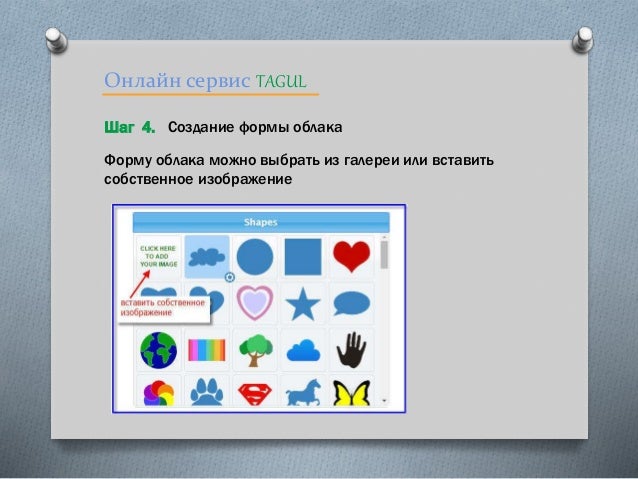 Онлайн сервис TAGUL

Шаг 4. Создание формы облака

Форму облака можно выбрать из галереи или вставить собственное изображение

Shapes

CLICK HERE TO ADD YOUR IMAGE

вставить собственное изображение